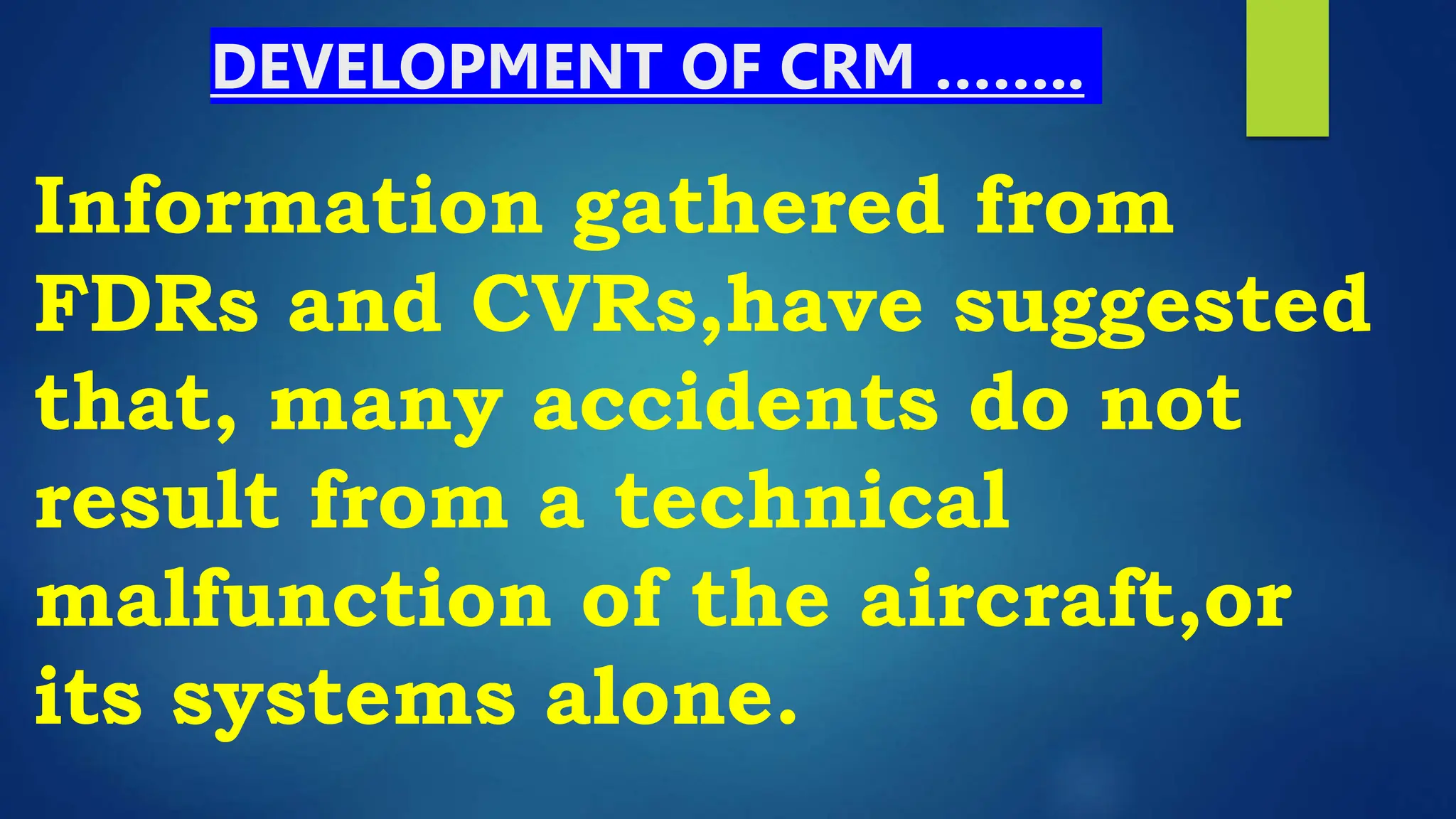 DEVELOPMENT OF CRM ........

Information gathered from FDRs and CVRs,have suggested that, many accidents do not result from a technical malfunction of the aircraft,or its systems alone.